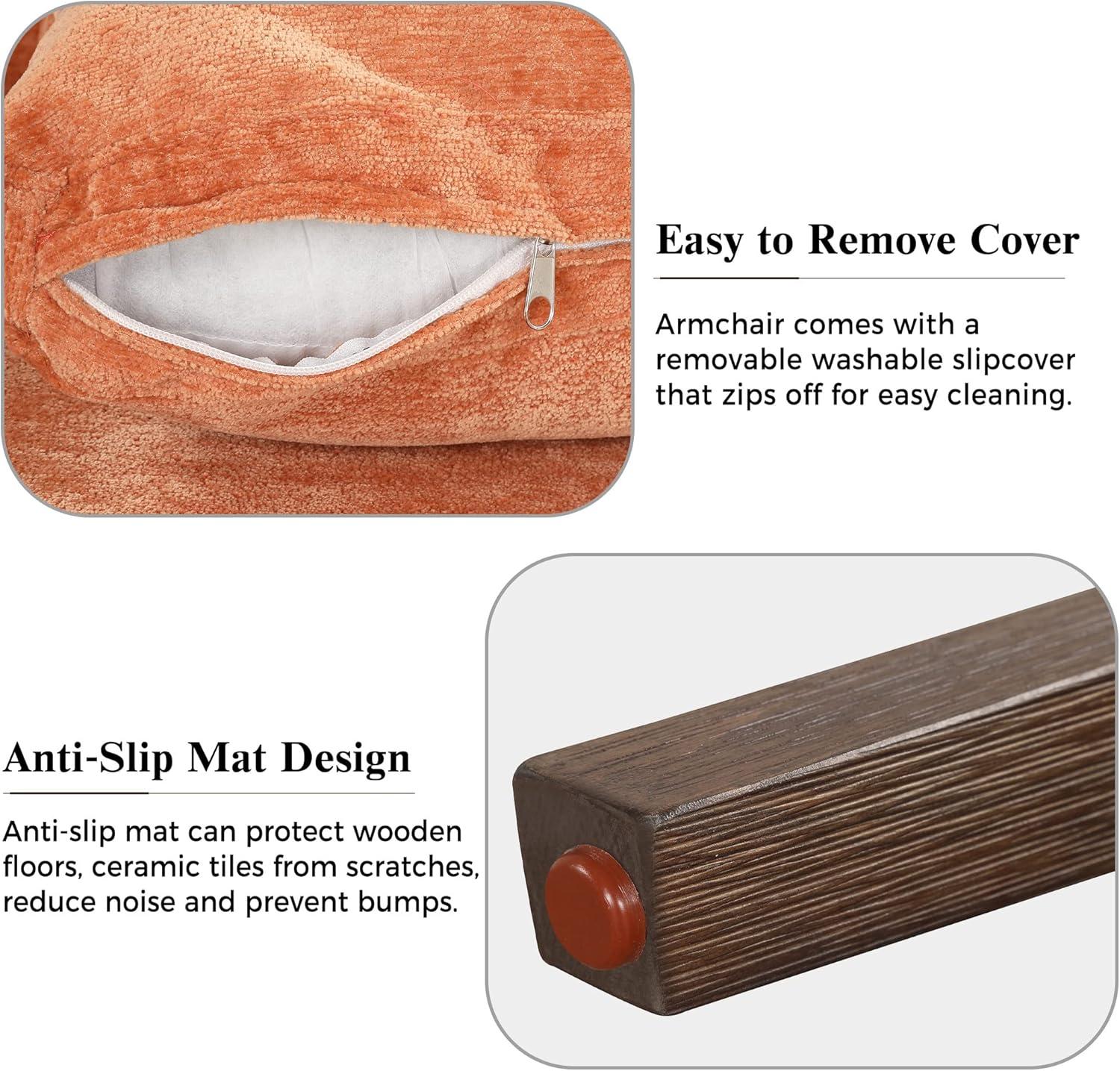 Easy to Remove Cover

Armchair comes with a removable washable slipcover that zips off for easy cleaning.

Anti-Slip Mat Design

Anti-slip mat can protect wooden floors, ceramic tiles from scratches, reduce noise and prevent bumps.